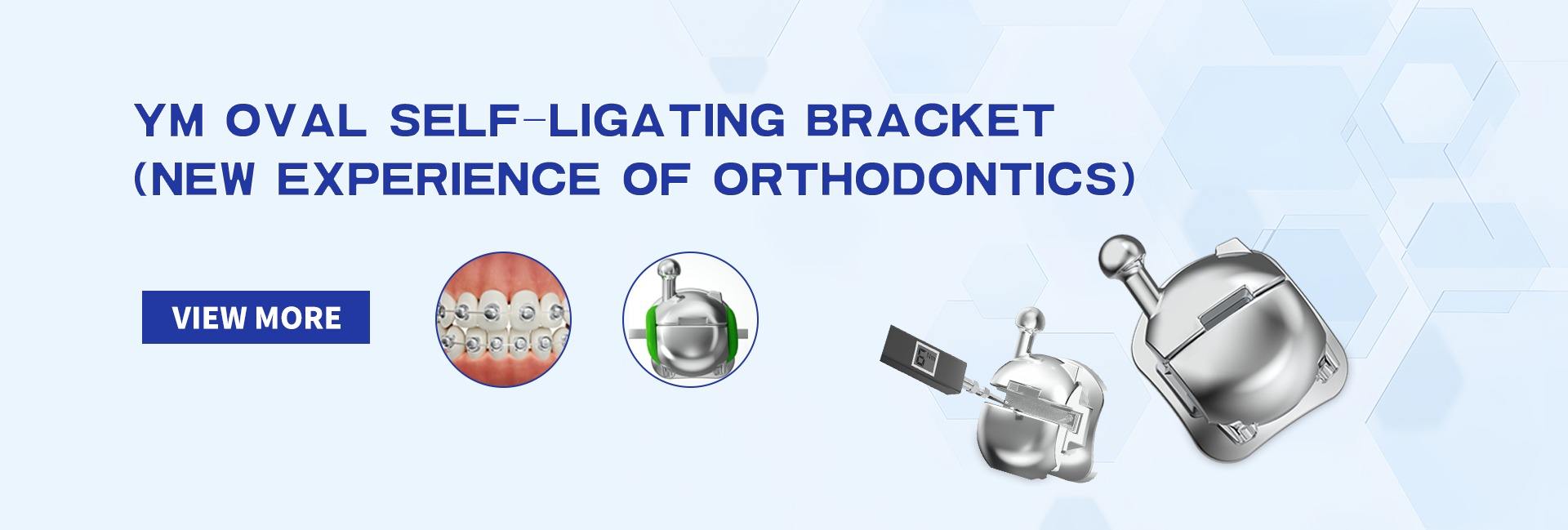 YM OVAL SELF-LIGATING BRACKET
(NEW EXPERIENCE OF ORTHODONTICS)

VIEW MORE